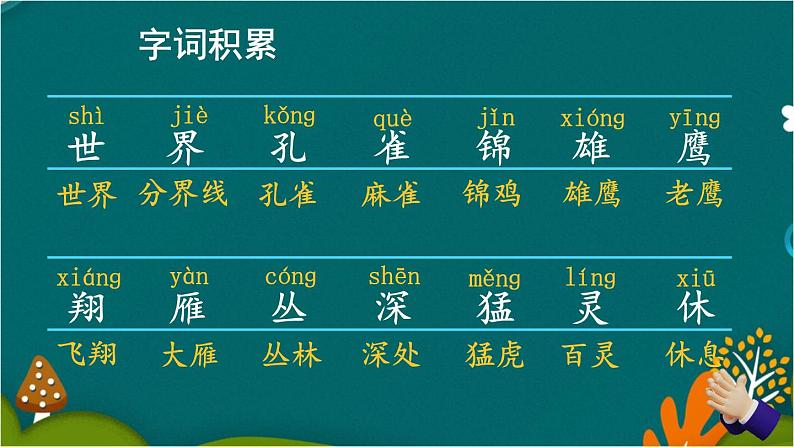 字词积累

| shì | jiè | kǒng | què | jǐn | xióng | yīng |
|---|---|---|---|---|---|---|
| 世 | 界 | 孔 | 雀 | 锦 | 雄 | 鹰 |
| 世界 | 分界线 | 孔雀 | 麻雀 | 锦鸡 | 雄鹰 | 老鹰 |

| xiáng | yàn | cóng | shēn | měng | líng | xiū |
|---|---|---|---|---|---|---|
| 翔 | 雁 | 丛 | 深 | 猛 | 灵 | 休 |
| 飞翔 | 大雁 | 丛林 | 深处 | 猛虎 | 百灵 | 休息 |